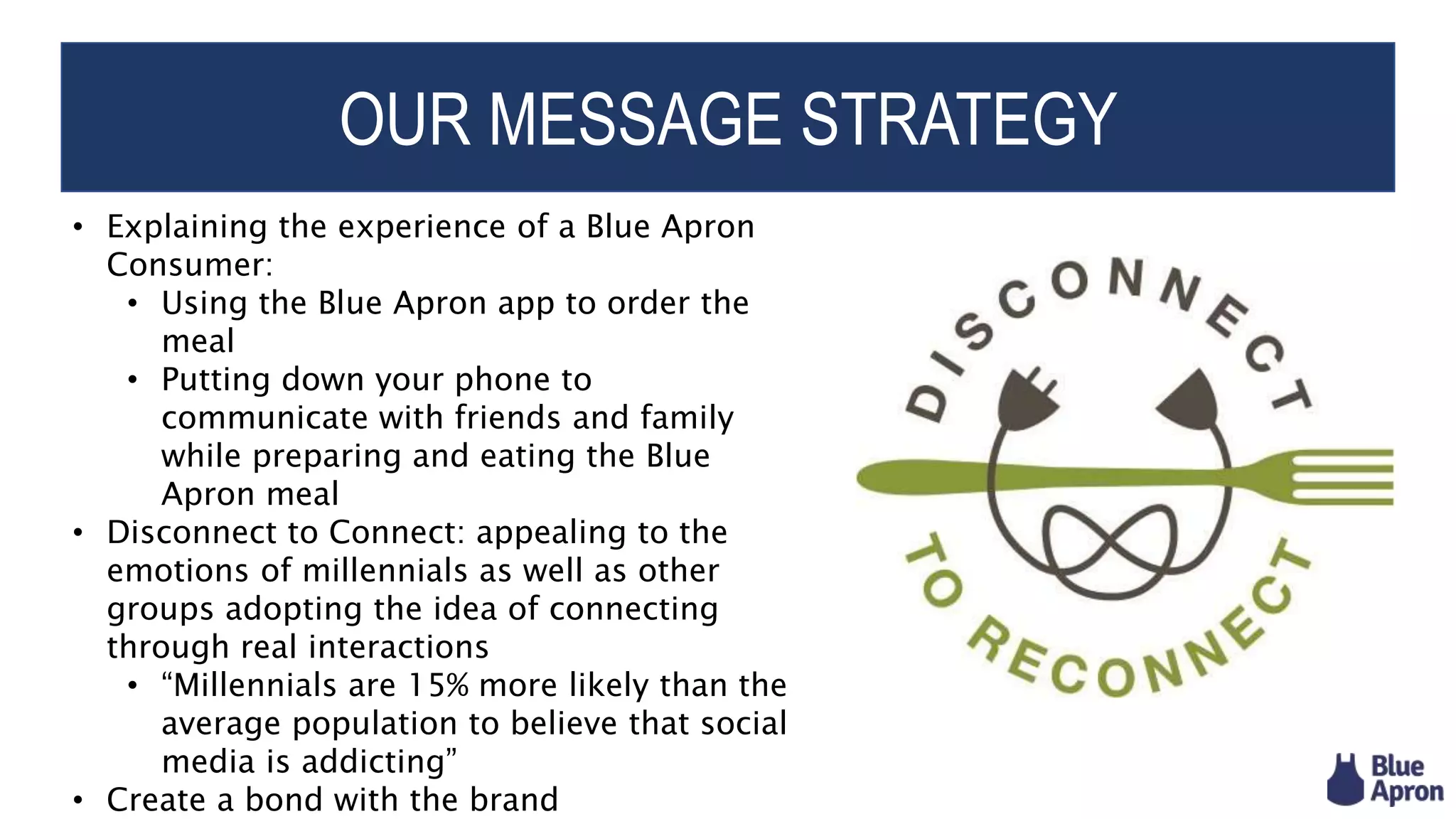 OUR MESSAGE STRATEGY

• Explaining the experience of a Blue Apron Consumer:
  • Using the Blue Apron app to order the meal
  • Putting down your phone to communicate with friends and family while preparing and eating the Blue Apron meal
• Disconnect to Connect: appealing to the emotions of millennials as well as other groups adopting the idea of connecting through real interactions
  • “Millennials are 15% more likely than the average population to believe that social media is addicting”
• Create a bond with the brand

DISCONNECT TO RECONNECT

Blue Apron